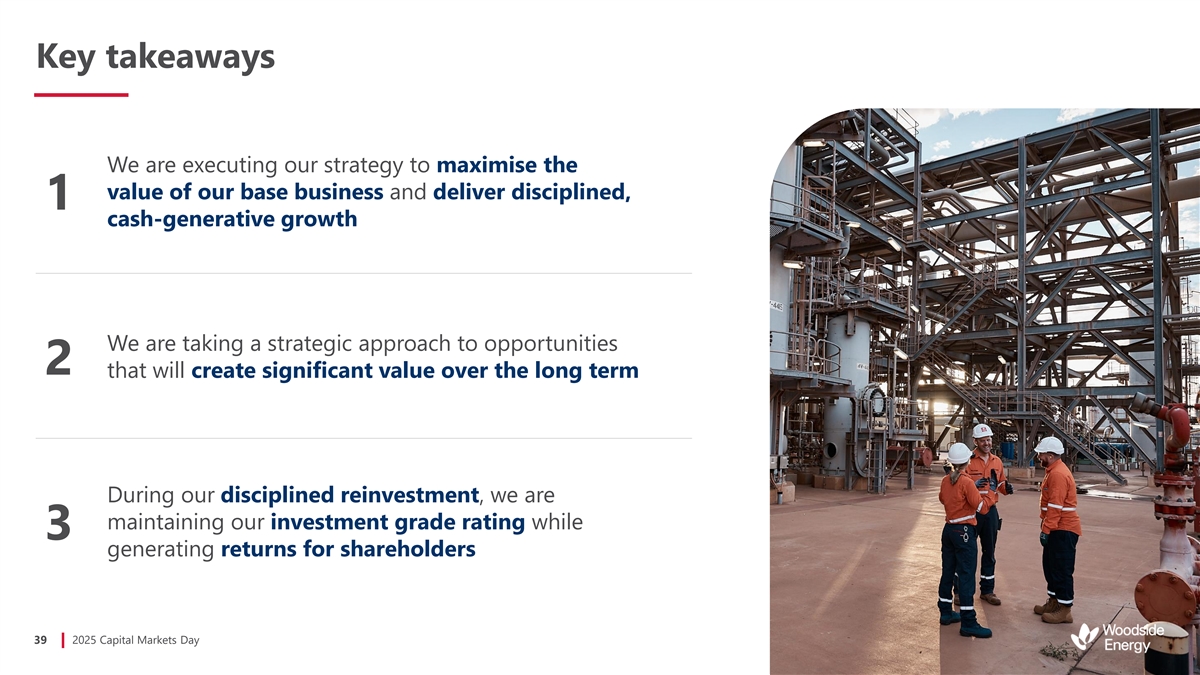 Key takeaways

1 We are executing our strategy to maximise the value of our base business and deliver disciplined, cash-generative growth

2 We are taking a strategic approach to opportunities that will create significant value over the long term

3 During our disciplined reinvestment, we are maintaining our investment grade rating while generating returns for shareholders

39 | 2025 Capital Markets Day

Woodside Energy